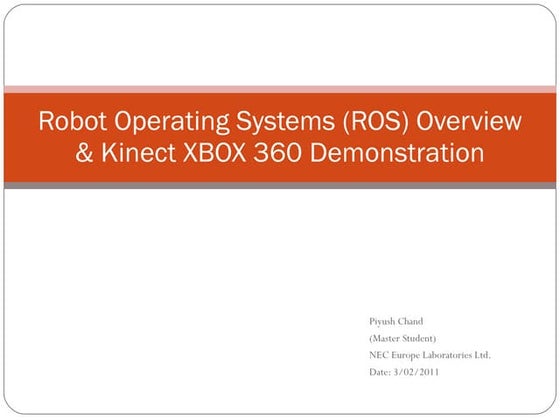 Robot Operating Systems (ROS) Overview & Kinect XBOX 360 Demonstration

Piyush Chand
(Master Student)
NEC Europe Laboratories Ltd.
Date: 3/02/2011